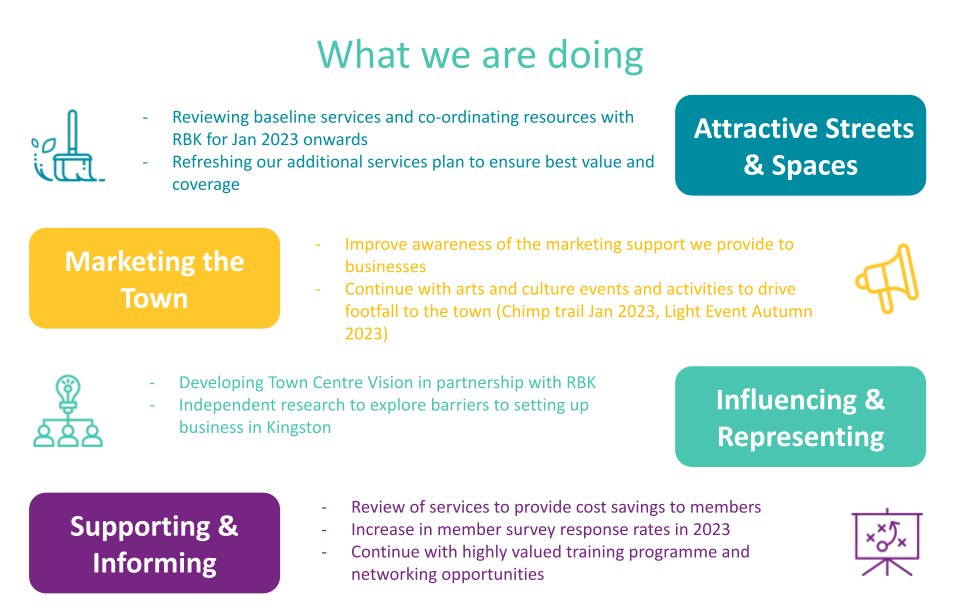 What we are doing

- Reviewing baseline services and co-ordinating resources with RBK for Jan 2023 onwards
- Refreshing our additional services plan to ensure best value and coverage

Attractive Streets & Spaces

Marketing the Town

- Improve awareness of the marketing support we provide to businesses
- Continue with arts and culture events and activities to drive footfall to the town (Chimp trail Jan 2023, Light Event Autumn 2023)

- Developing Town Centre Vision in partnership with RBK
- Independent research to explore barriers to setting up business in Kingston

Influencing & Representing

Supporting & Informing

- Review of services to provide cost savings to members
- Increase in member survey response rates in 2023
- Continue with highly valued training programme and networking opportunities